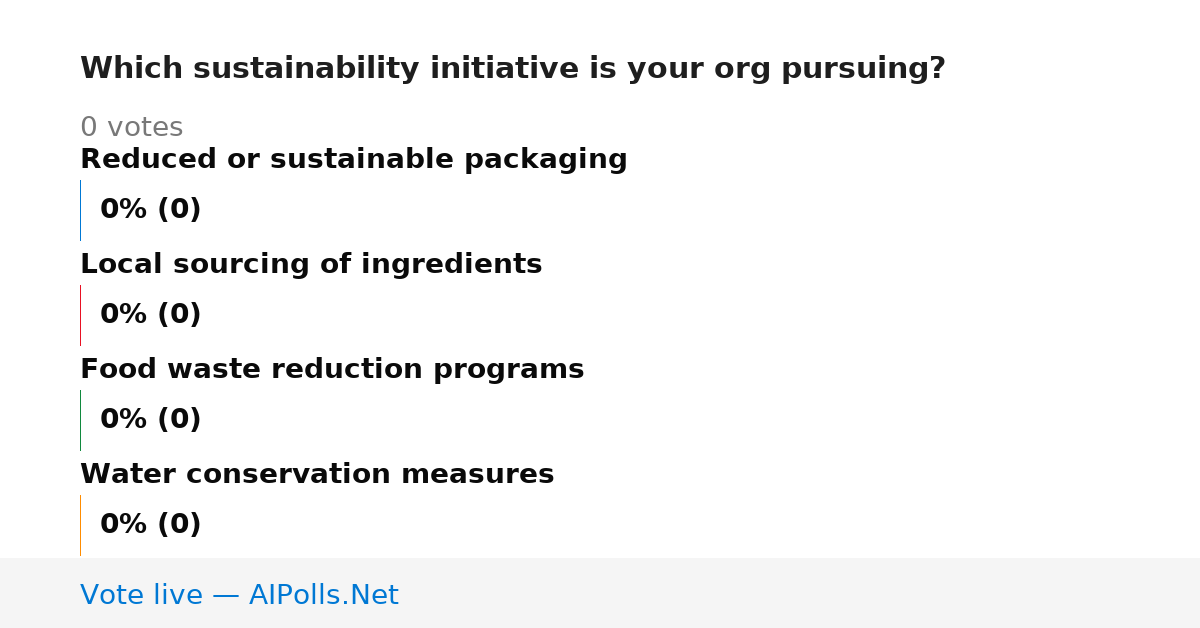 Which sustainability initiative is your org pursuing?

0 votes

Reduced or sustainable packaging

0% (0)

Local sourcing of ingredients

0% (0)

Food waste reduction programs

0% (0)

Water conservation measures

0% (0)

Vote live — AIPolls.Net